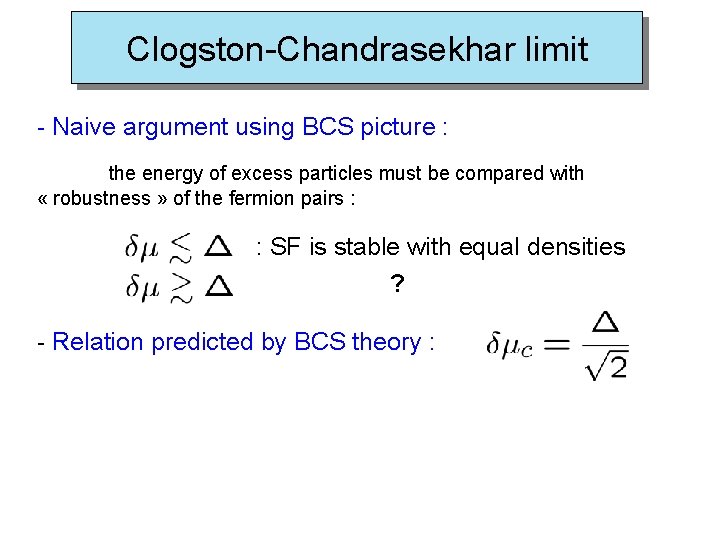 Clogston-Chandrasekhar limit

- Naive argument using BCS picture :

the energy of excess particles must be compared with « robustness » of the fermion pairs :

$\delta\mu \lesssim \Delta$ : SF is stable with equal densities

$\delta\mu \gtrsim \Delta$ ?

- Relation predicted by BCS theory : $\delta\mu_C = \frac{\Delta}{\sqrt{2}}$